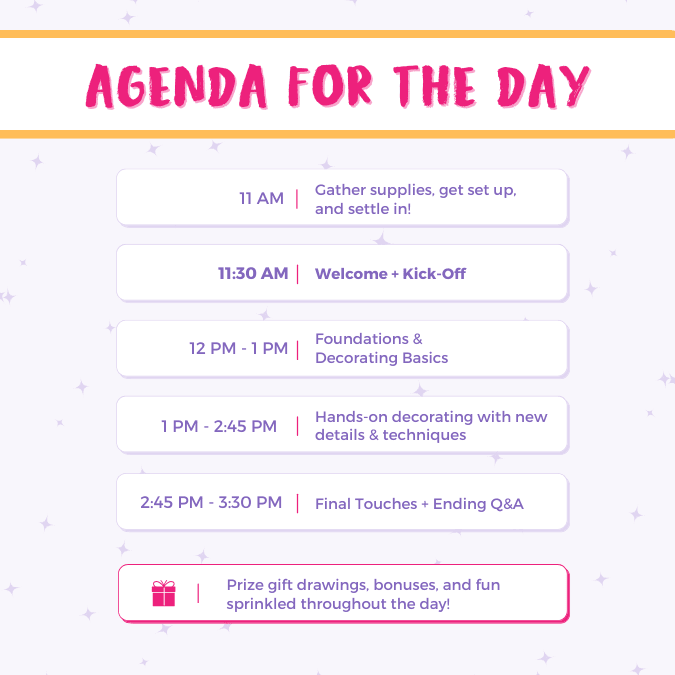 AGENDA FOR THE DAY

11 AM | Gather supplies, get set up, and settle in!

11:30 AM | Welcome + Kick-Off

12 PM - 1 PM | Foundations & Decorating Basics

1 PM - 2:45 PM | Hands-on decorating with new details & techniques

2:45 PM - 3:30 PM | Final Touches + Ending Q&A

| Prize gift drawings, bonuses, and fun sprinkled throughout the day!